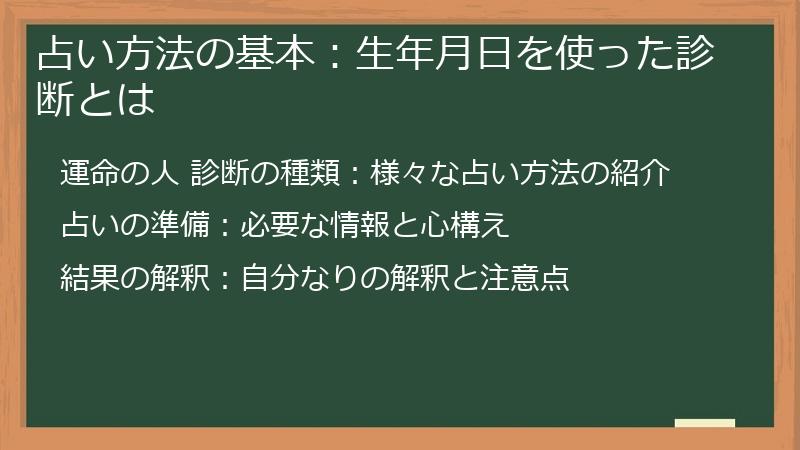 占い方法の基本：生年月日を使った診断とは

運命の人 診断の種類：様々な占い方法の紹介

占いの準備：必要な情報と心構え

結果の解釈：自分なりの解釈と注意点